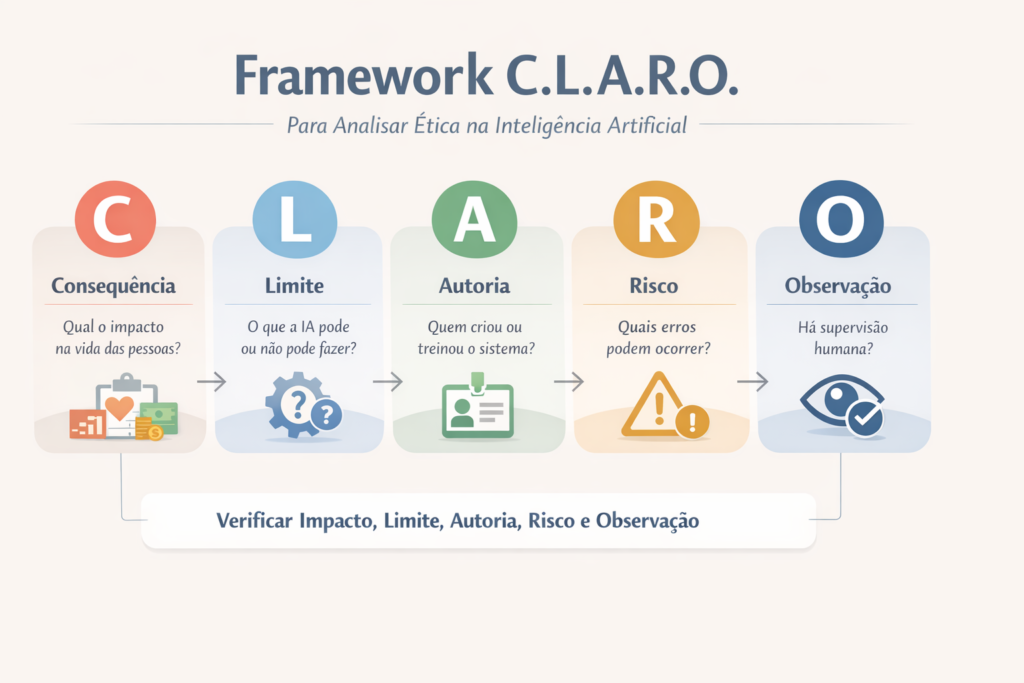 Framework C.L.A.R.O.

Para Analisar Ética na Inteligência Artificial

C

Consequência

Qual o impacto na vida das pessoas?

L

Limite

O que a IA pode ou não pode fazer?

A

Autoria

Quem criou ou treinou o sistema?

R

Risco

Quais erros podem ocorrer?

O

Observação

Há supervisão humana?

Verificar Impacto, Limite, Autoria, Risco e Observação